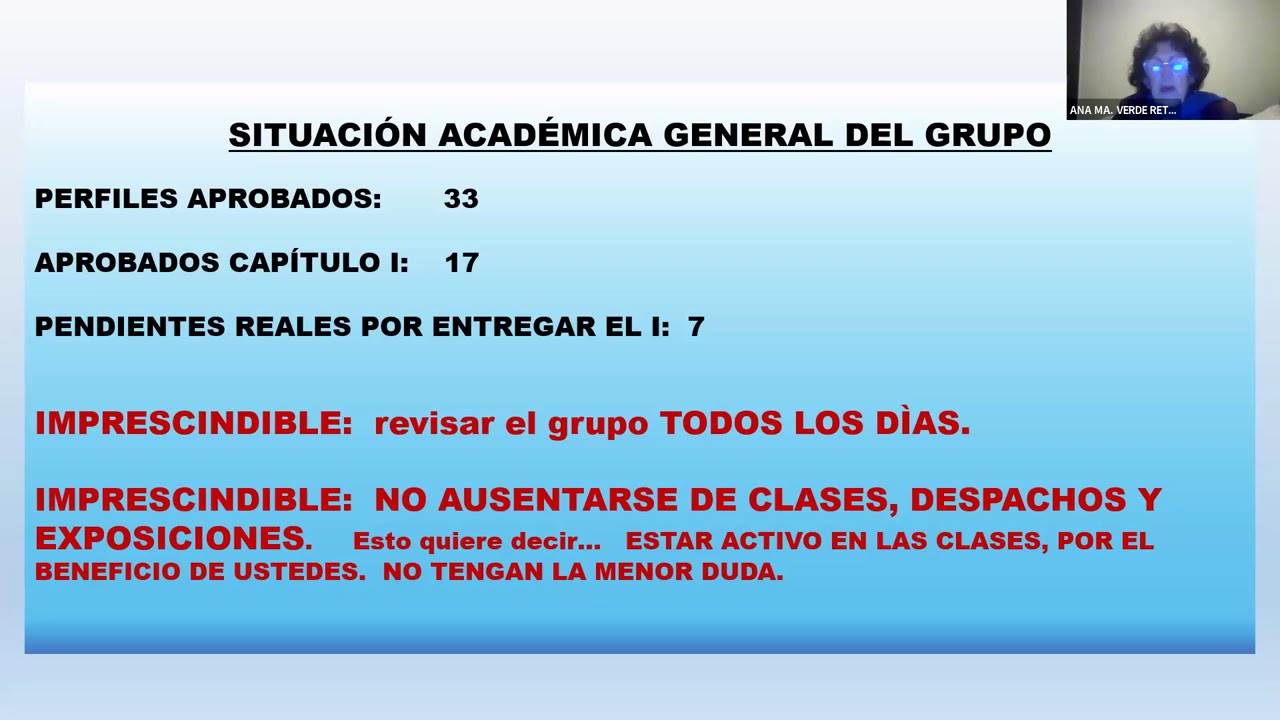 ANA MA. VERDE RET...

SITUACIÓN ACADÉMICA GENERAL DEL GRUPO

PERFILES APROBADOS: 33

APROBADOS CAPÍTULO I: 17

PENDIENTES REALES POR ENTREGAR EL I: 7

IMPRESCINDIBLE: revisar el grupo TODOS LOS DÌAS.

IMPRESCINDIBLE: NO AUSENTARSE DE CLASES, DESPACHOS Y EXPOSICIONES. Esto quiere decir... ESTAR ACTIVO EN LAS CLASES, POR EL BENEFICIO DE USTEDES. NO TENGAN LA MENOR DUDA.